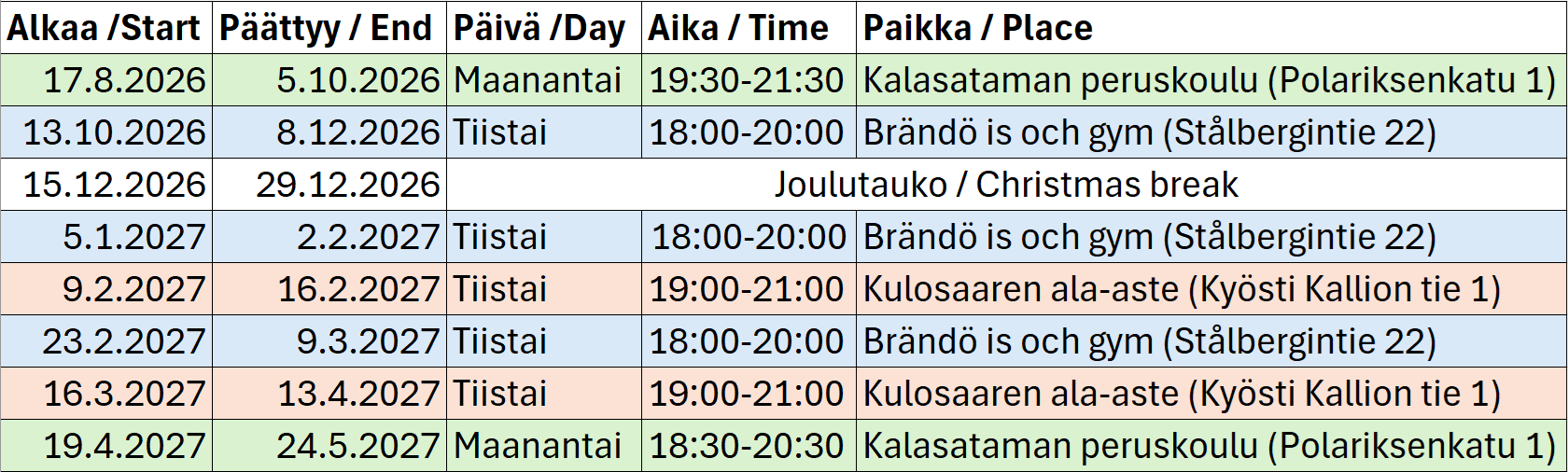 | Alkaa /Start | Päättyy / End | Päivä /Day | Aika / Time | Paikka / Place |
|---|---|---|---|---|
| 17.8.2026 | 5.10.2026 | Maanantai | 19:30-21:30 | Kalasataman peruskoulu (Polariksenkatu 1) |
| 13.10.2026 | 8.12.2026 | Tiistai | 18:00-20:00 | Brändö is och gym (Stålbergintie 22) |
| 15.12.2026 | 29.12.2026 | Joulutauko / Christmas break | | |
| 5.1.2027 | 2.2.2027 | Tiistai | 18:00-20:00 | Brändö is och gym (Stålbergintie 22) |
| 9.2.2027 | 16.2.2027 | Tiistai | 19:00-21:00 | Kulosaaren ala-aste (Kyösti Kallion tie 1) |
| 23.2.2027 | 9.3.2027 | Tiistai | 18:00-20:00 | Brändö is och gym (Stålbergintie 22) |
| 16.3.2027 | 13.4.2027 | Tiistai | 19:00-21:00 | Kulosaaren ala-aste (Kyösti Kallion tie 1) |
| 19.4.2027 | 24.5.2027 | Maanantai | 18:30-20:30 | Kalasataman peruskoulu (Polariksenkatu 1) |